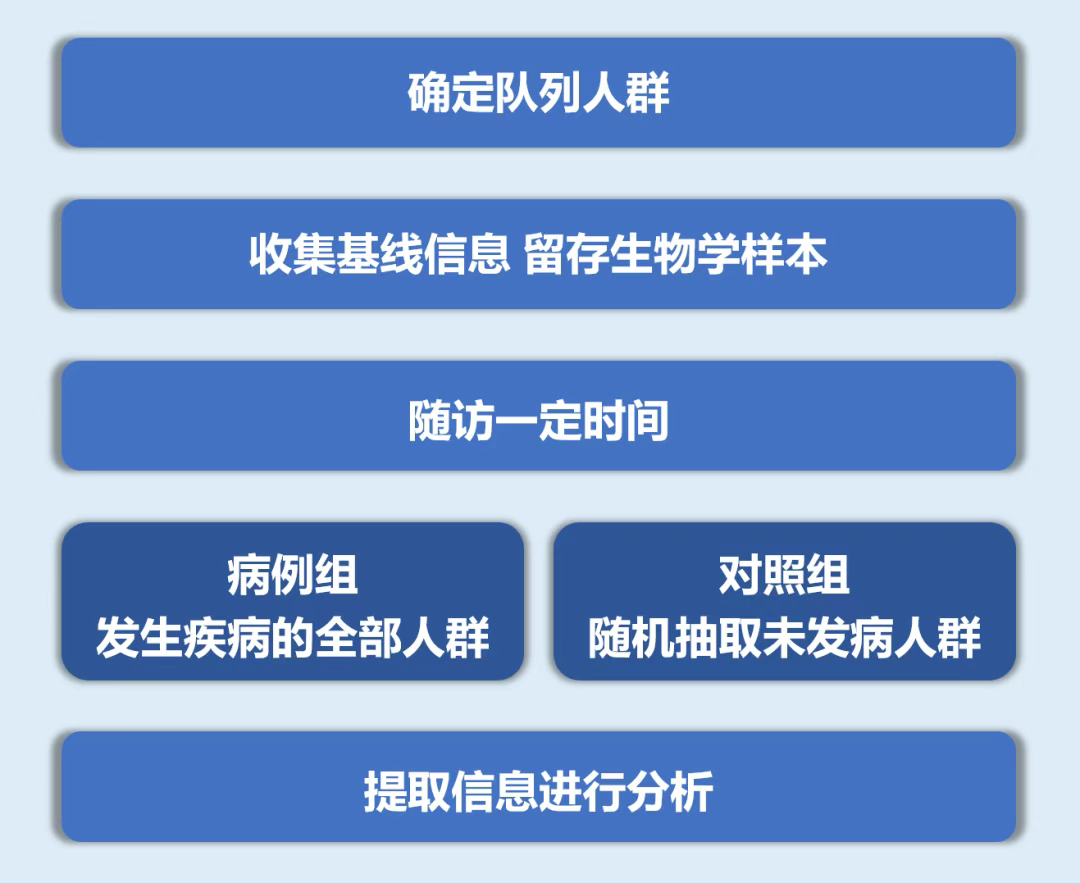 确定队列人群

收集基线信息 留存生物学样本

随访一定时间

病例组
发生疾病的全部人群

对照组
随机抽取未发病人群

提取信息进行分析